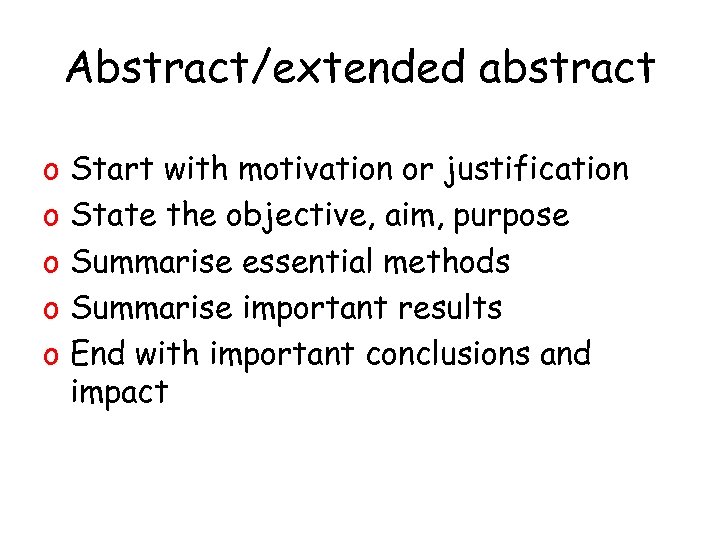 Abstract/extended abstract

o Start with motivation or justification
o State the objective, aim, purpose
o Summarise essential methods
o Summarise important results
o End with important conclusions and impact